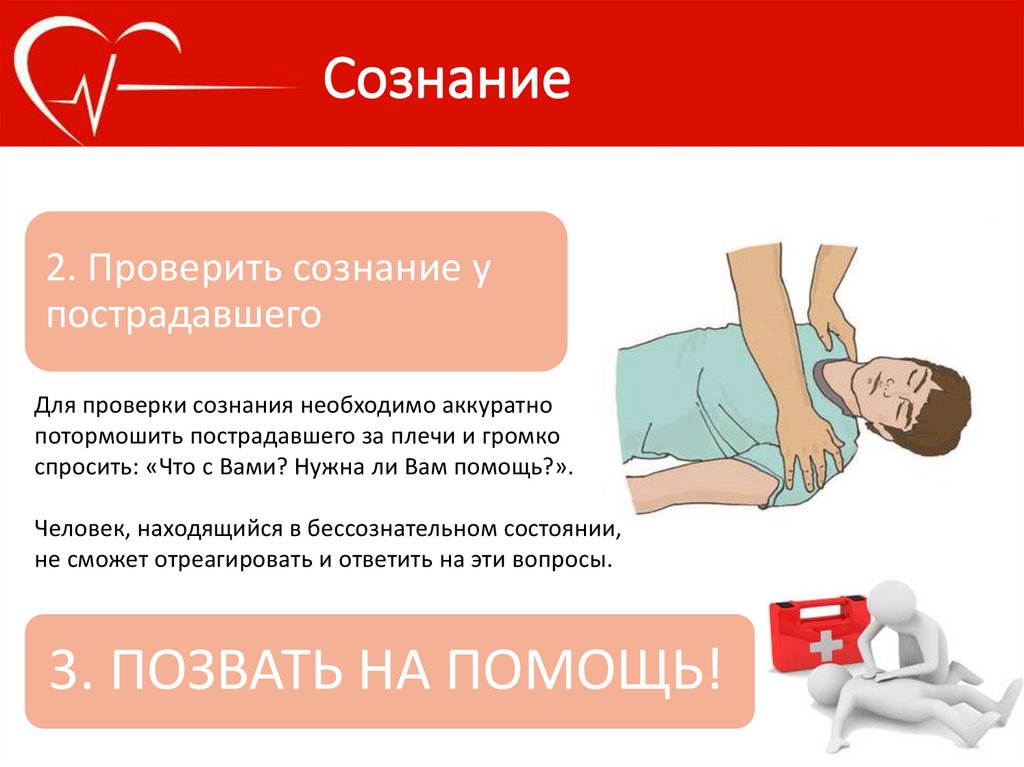 Сознание

2. Проверить сознание у пострадавшего

Для проверки сознания необходимо аккуратно потормошить пострадавшего за плечи и громко спросить: «Что с Вами? Нужна ли Вам помощь?».

Человек, находящийся в бессознательном состоянии, не сможет отреагировать и ответить на эти вопросы.

3. ПОЗВАТЬ НА ПОМОЩЬ!